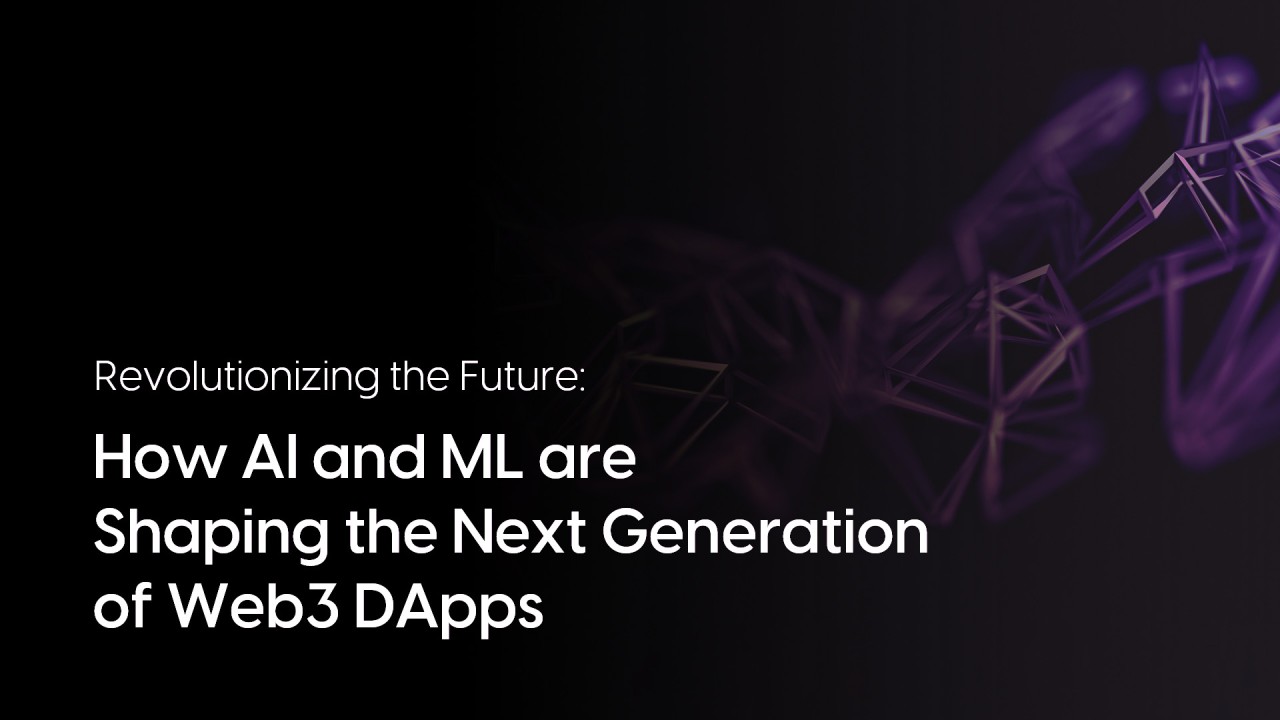 Revolutionizing the Future:

How AI and ML are Shaping the Next Generation of Web3 DApps